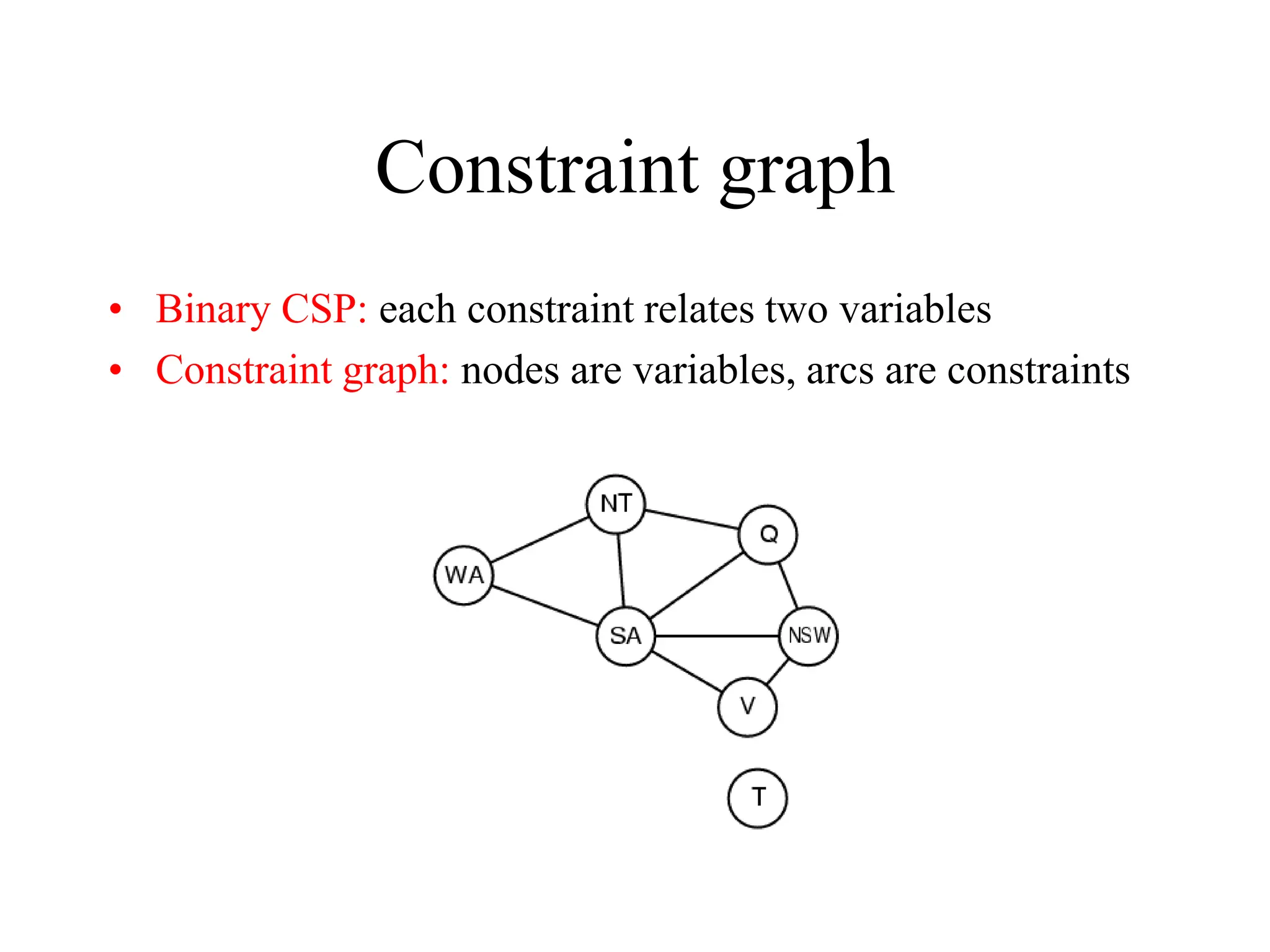 Constraint graph

• Binary CSP: each constraint relates two variables
• Constraint graph: nodes are variables, arcs are constraints

NT
Q
WA
SA
NSW
V
T